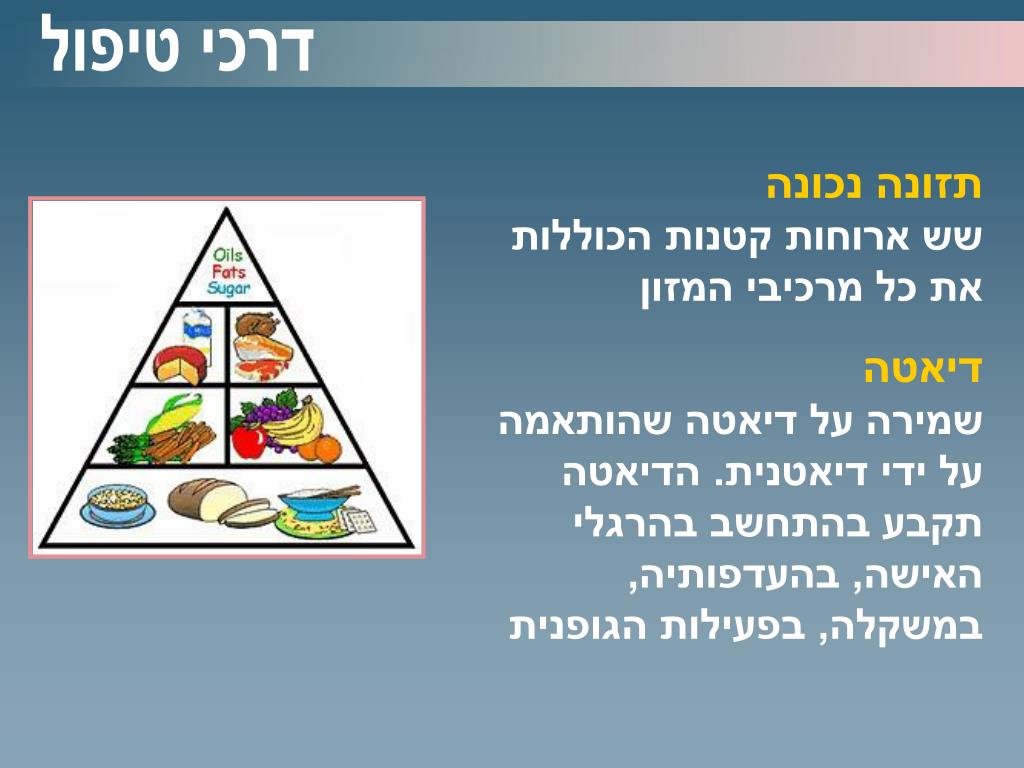 דרכי טיפול

תזונה נכונה
שש ארוחות קטנות הכוללות את כל מרכיבי המזון

דיאטה
שמירה על דיאטה שהותאמה על ידי דיאטנית. הדיאטה תקבע בהתחשב בהרגלי האישה, בהעדפותיה, במשקלה, בפעילות הגופנית

Oils
Fats
Sugar